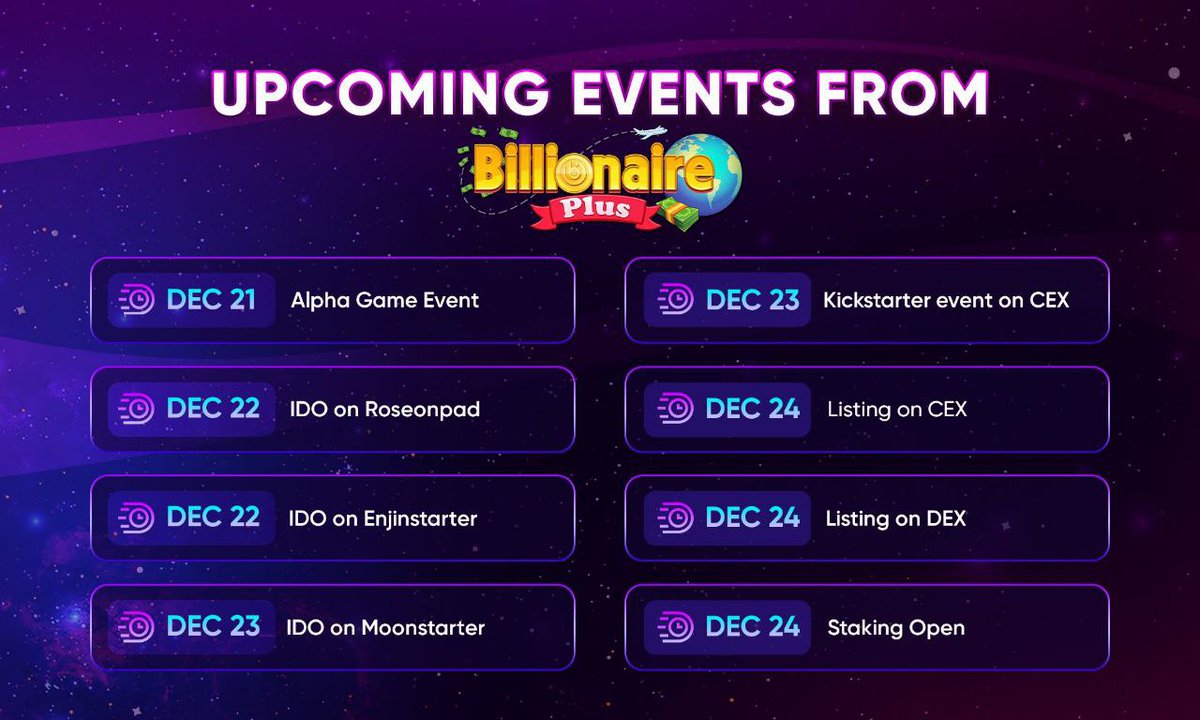 UPCOMING EVENTS FROM

Billionaire
Plus

DEC 21 Alpha Game Event

DEC 22 IDO on Roseonpad

DEC 22 IDO on Enjinstarter

DEC 23 IDO on Moonstarter

DEC 23 Kickstarter event on CEX

DEC 24 Listing on CEX

DEC 24 Listing on DEX

DEC 24 Staking Open